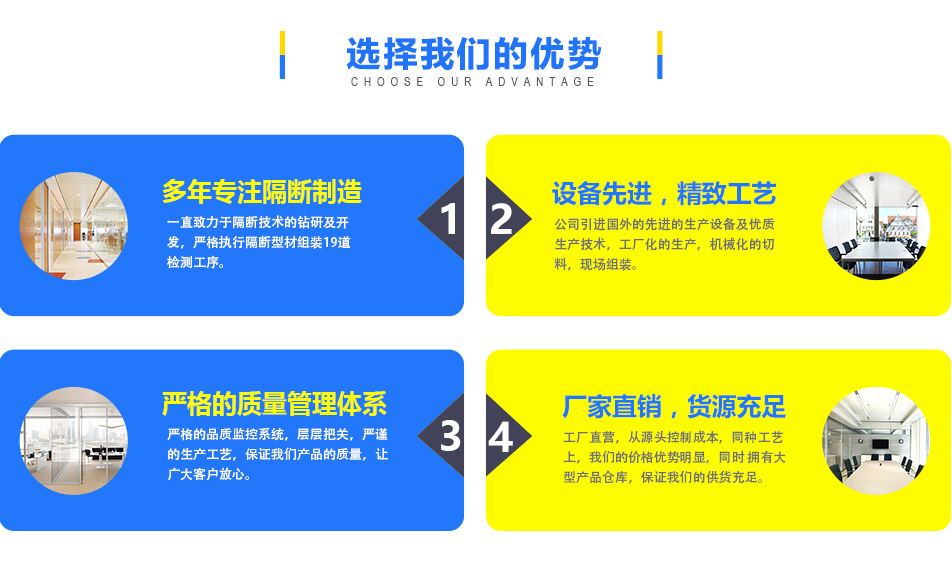 选择我们的优势
CHOOSE OUR ADVANTAGE

多年专注隔断制造
一直致力于隔断技术的钻研及开发，严格执行隔断型材组装19道检测工序。

1

2

设备先进，精致工艺
公司引进国外的先进的生产设备及优质生产技术，工厂化的生产，机械化的切料，现场组装。

严格的质量管理体系
严格的品质监控系统，层层把关，严谨的生产工艺，保证我们产品的质量，让广大客户放心。

3

4

厂家直销，货源充足
工厂直营，从源头控制成本，同种工艺上，我们的价格优势明显，同时拥有大型产品仓库，保证我们的供货充足。